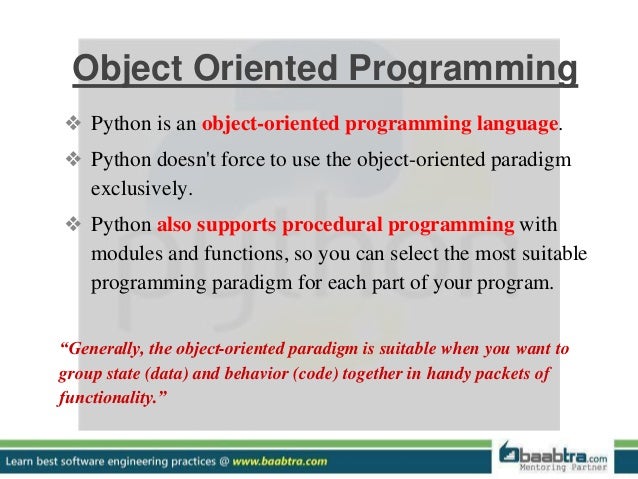 Object Oriented Programming

❖ Python is an object-oriented programming language.

❖ Python doesn't force to use the object-oriented paradigm exclusively.

❖ Python also supports procedural programming with modules and functions, so you can select the most suitable programming paradigm for each part of your program.

"Generally, the object-oriented paradigm is suitable when you want to group state (data) and behavior (code) together in handy packets of functionality."

Learn best software engineering practices @ www.baabtra.com

baabtra.com
Mentoring Partner